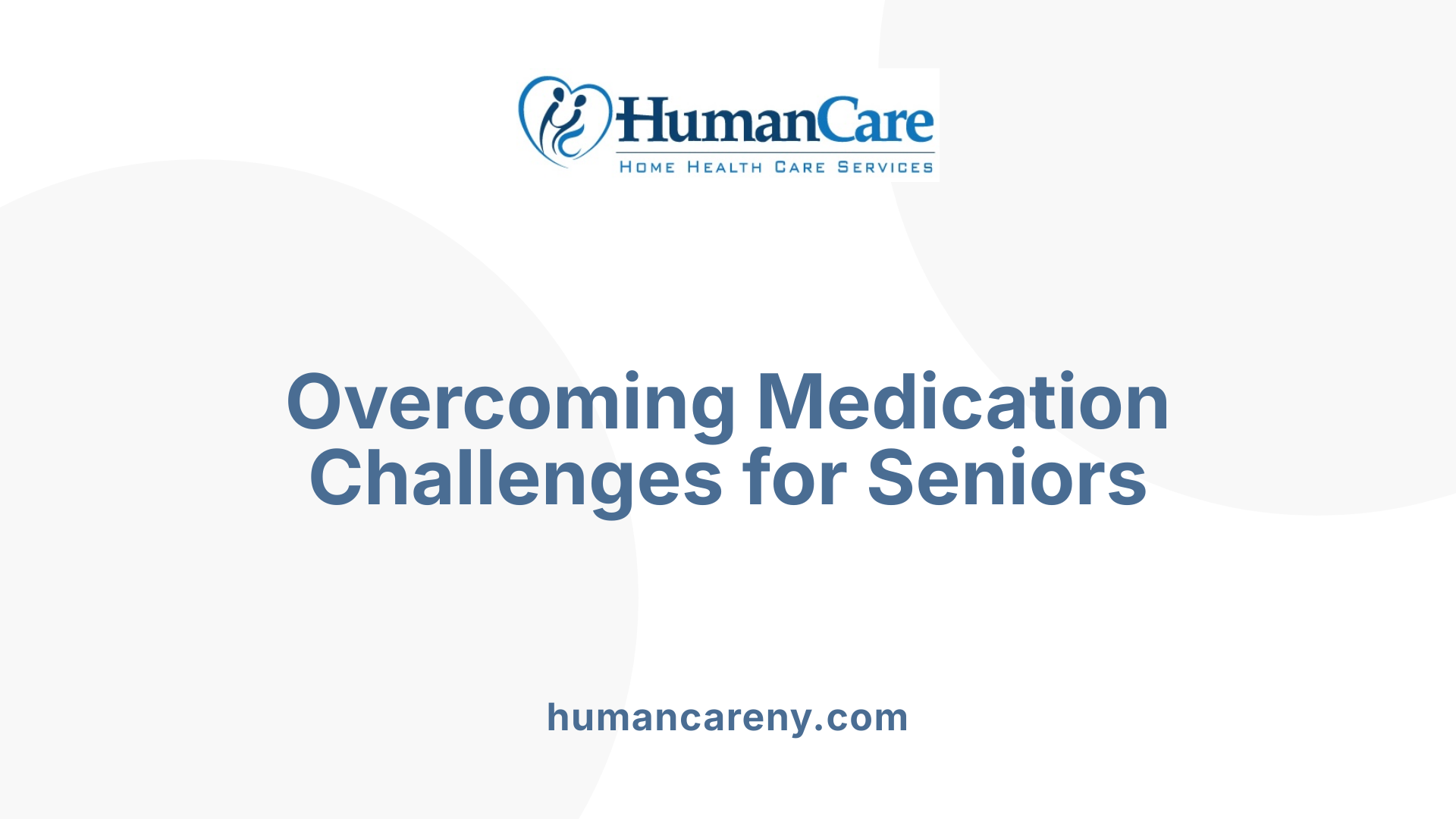 HumanCare
HOME HEALTH CARE SERVICES

Overcoming Medication Challenges for Seniors

humancareny.com